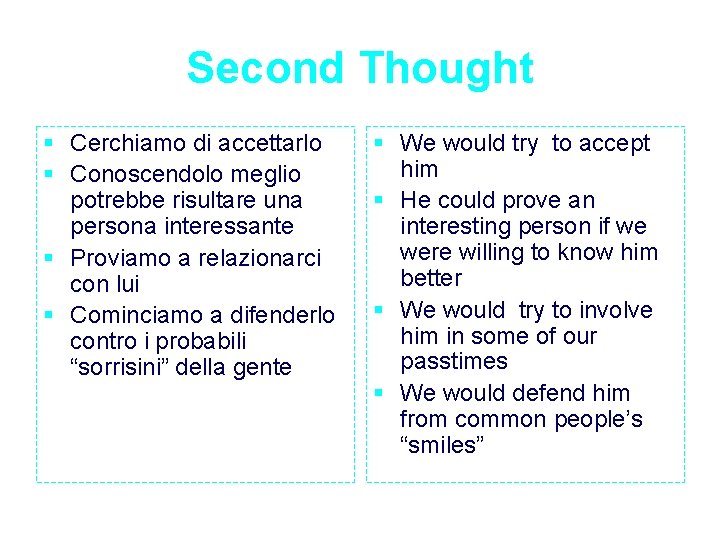 Second Thought

- Cerchiamo di accettarlo
- Conoscendolo meglio potrebbe risultare una persona interessante
- Proviamo a relazionarci con lui
- Cominciamo a difenderlo contro i probabili “sorrisini” della gente

- We would try to accept him
- He could prove an interesting person if we were willing to know him better
- We would try to involve him in some of our passtimes
- We would defend him from common people’s “smiles”